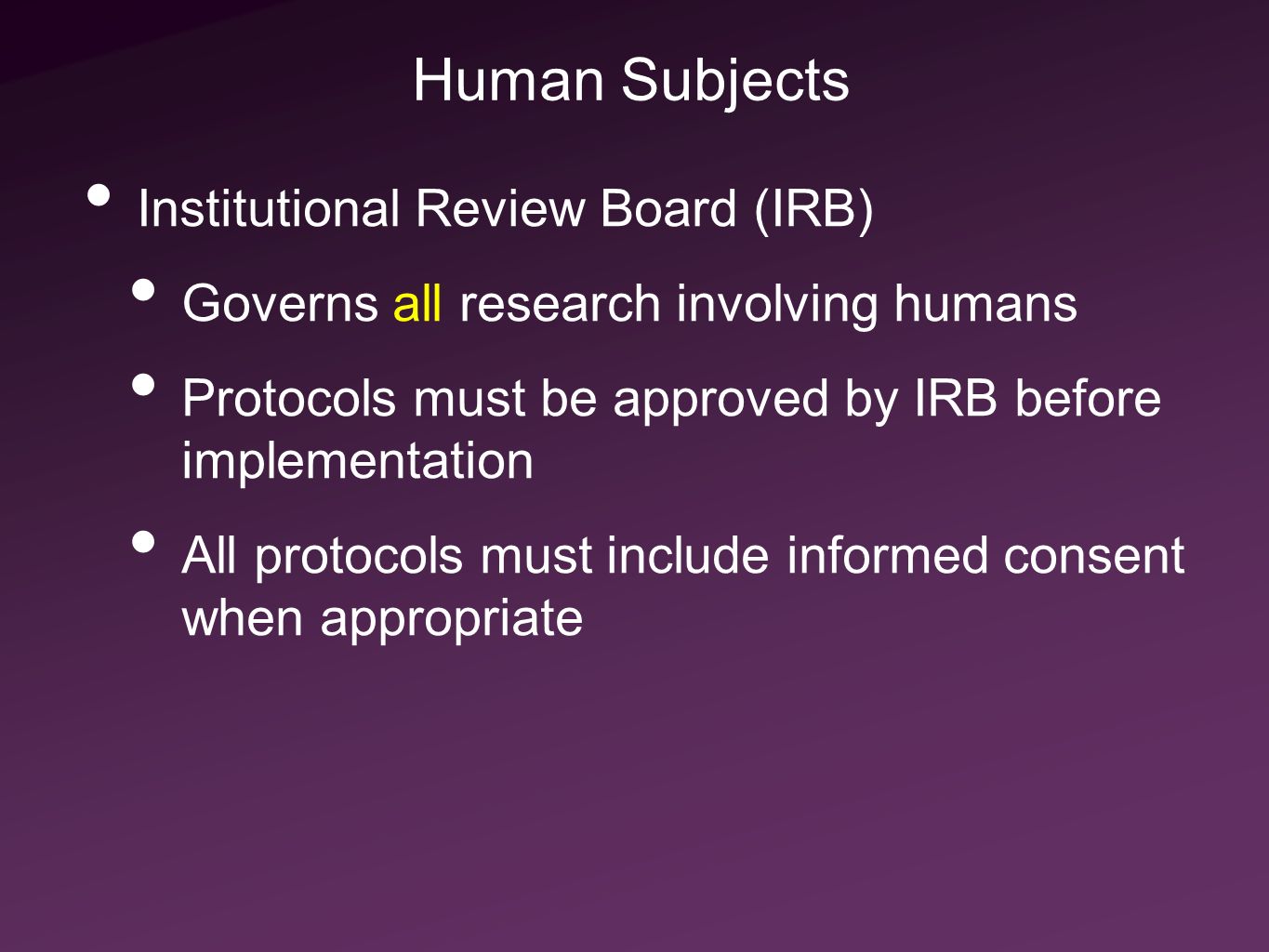 Human Subjects

• Institutional Review Board (IRB)

• Governs all research involving humans

• Protocols must be approved by IRB before implementation

• All protocols must include informed consent when appropriate